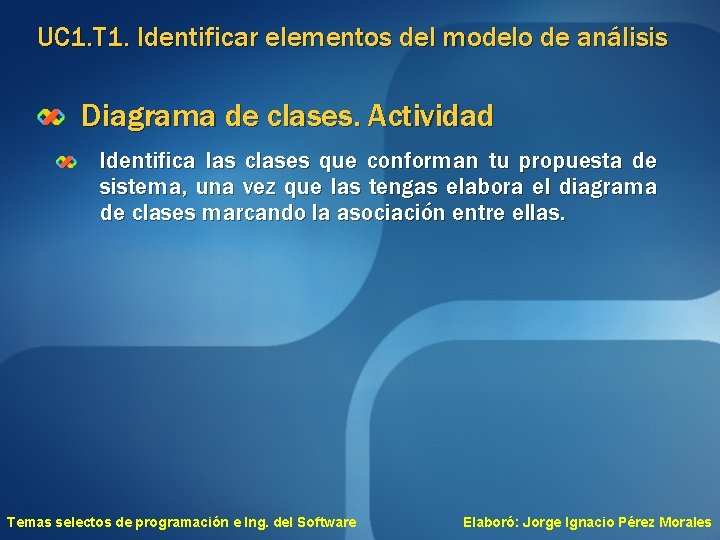 UC1.T1. Identificar elementos del modelo de análisis

Diagrama de clases. Actividad

Identifica las clases que conforman tu propuesta de sistema, una vez que las tengas elabora el diagrama de clases marcando la asociación entre ellas.

Temas selectos de programación e Ing. del Software

Elaboró: Jorge Ignacio Pérez Morales